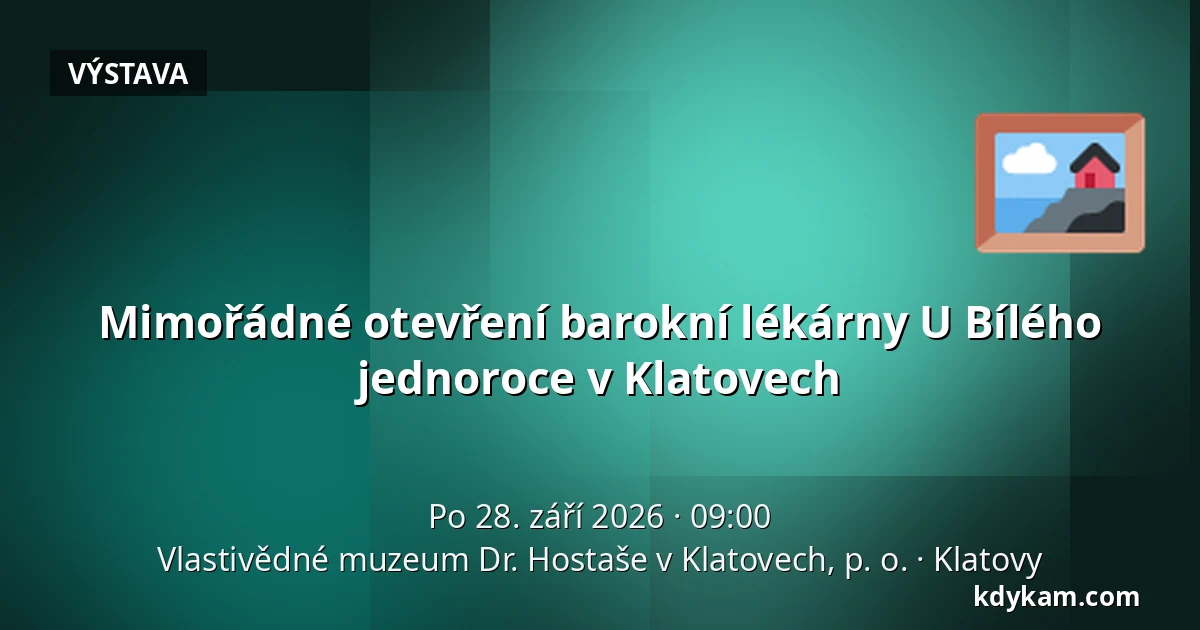 VÝSTAVA

Mimořádné otevření barokní lékárny U Bílého jednoroce v Klatovech

Po 28. září 2026 · 09:00
Vlastivědné muzeum Dr. Hostaše v Klatovech, p. o. · Klatovy

kdykam.com